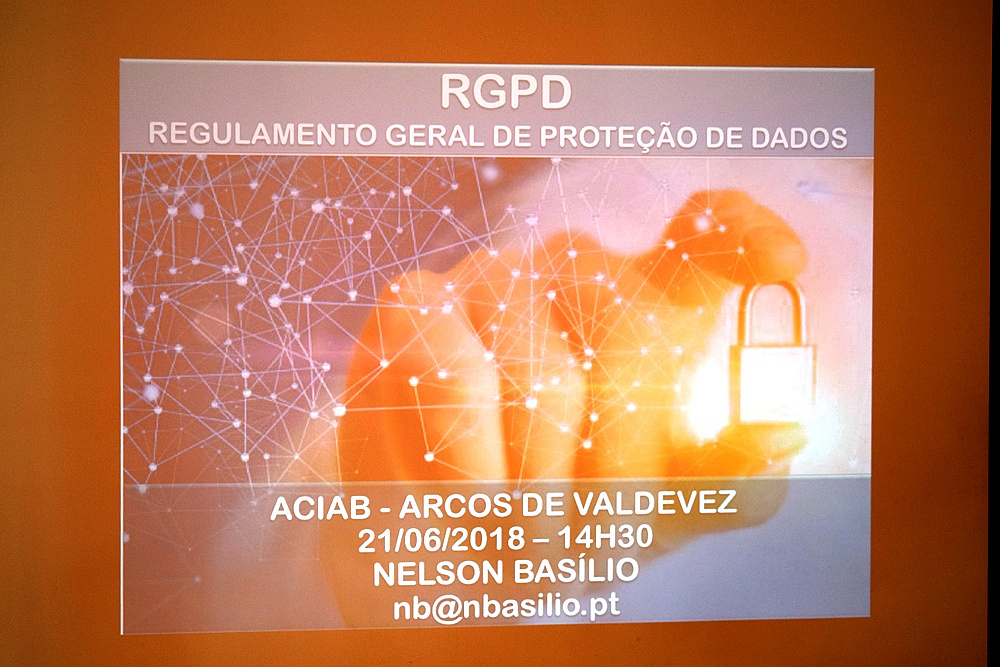 RGPD
REGULAMENTO GERAL DE PROTEÇÃO DE DADOS

ACIAB - ARCOS DE VALDEVEZ
21/06/2018 – 14H30
NELSON BASÍLIO
nb@nbasilio.pt